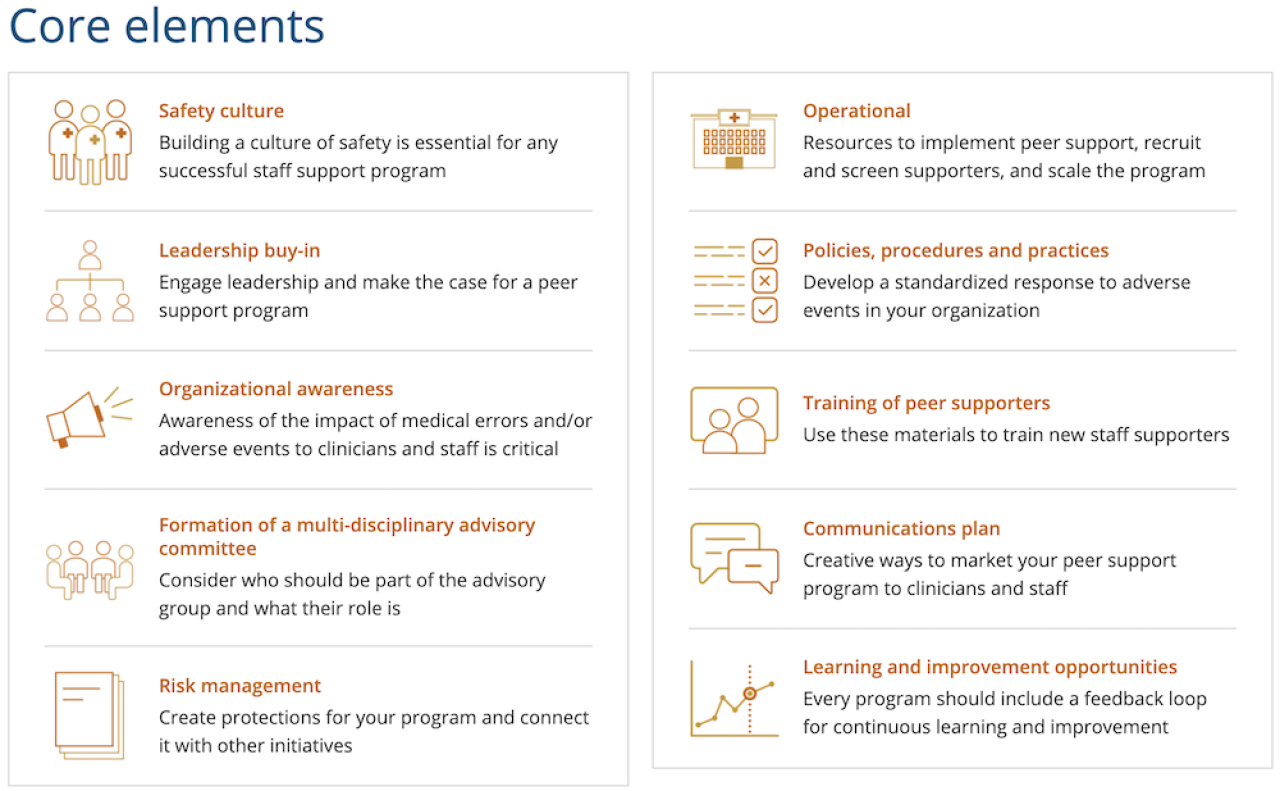 Core elements

Safety culture
Building a culture of safety is essential for any successful staff support program

Leadership buy-in
Engage leadership and make the case for a peer support program

Organizational awareness
Awareness of the impact of medical errors and/or adverse events to clinicians and staff is critical

Formation of a multi-disciplinary advisory committee
Consider who should be part of the advisory group and what their role is

Risk management
Create protections for your program and connect it with other initiatives

Operational
Resources to implement peer support, recruit and screen supporters, and scale the program

Policies, procedures and practices
Develop a standardized response to adverse events in your organization

Training of peer supporters
Use these materials to train new staff supporters

Communications plan
Creative ways to market your peer support program to clinicians and staff

Learning and improvement opportunities
Every program should include a feedback loop for continuous learning and improvement